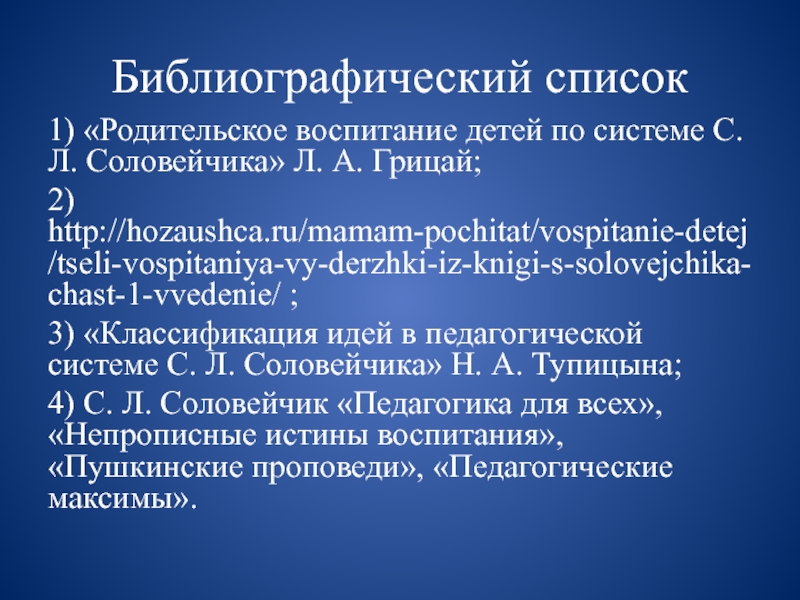 Библиографический список

1) «Родительское воспитание детей по системе С. Л. Соловейчика» Л. А. Грицай;

2) http://hozaushca.ru/mamam-pochitat/vospitanie-detej/tseli-vospitaniya-vy-derzhki-iz-knigi-s-solovejchika-chast-1-vvedenie/ ;

3) «Классификация идей в педагогической системе С. Л. Соловейчика» Н. А. Тупицына;

4) С. Л. Соловейчик «Педагогика для всех», «Непрописные истины воспитания», «Пушкинские проповеди», «Педагогические максимы».